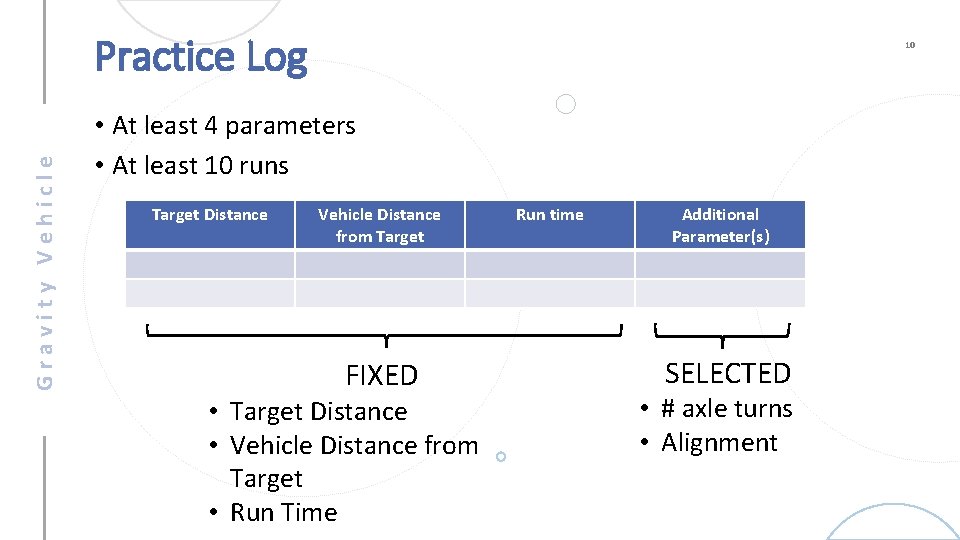 Gravity Vehicle

Practice Log

10

• At least 4 parameters
• At least 10 runs

| Target Distance | Vehicle Distance from Target | Run time | Additional Parameter(s) |
|---|---|---|---|
| | | | |
| | | | |

FIXED
• Target Distance
• Vehicle Distance from Target
• Run Time

SELECTED
• # axle turns
• Alignment